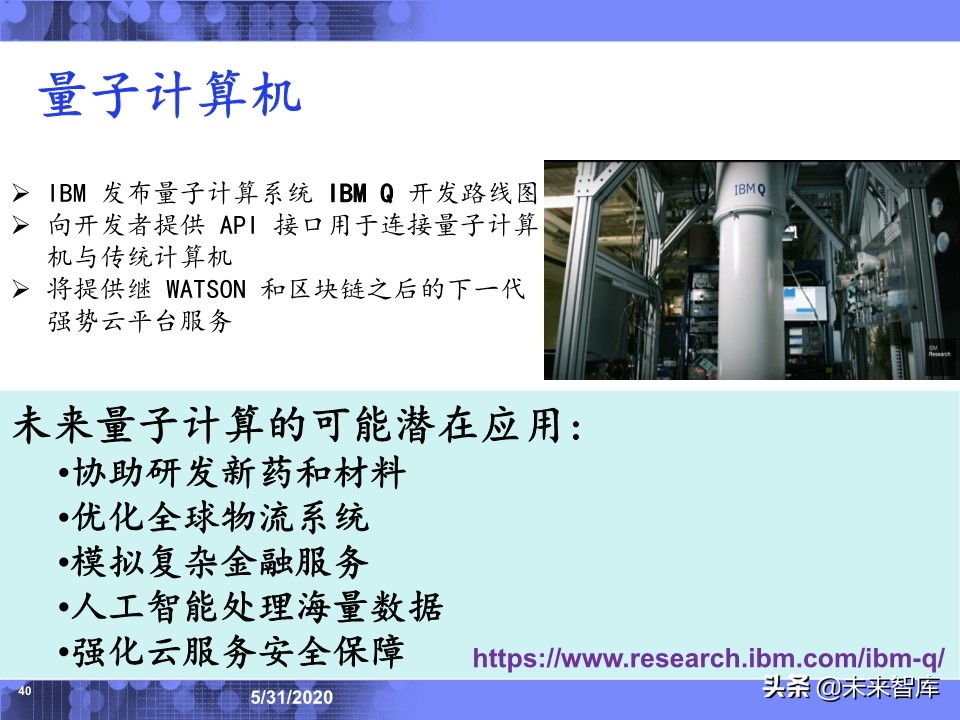 量子计算机

➢ IBM 发布量子计算系统 IBM Q 开发路线图
➢ 向开发者提供 API 接口用于连接量子计算机与传统计算机
➢ 将提供继 WATSON 和区块链之后的下一代强势云平台服务

IBM Q

IBM Research

未来量子计算的可能潜在应用:
•协助研发新药和材料
•优化全球物流系统
•模拟复杂金融服务
•人工智能处理海量数据
•强化云服务安全保障

https://www.research.ibm.com/ibm-q/

40

5/31/2020

头条 @未来智库